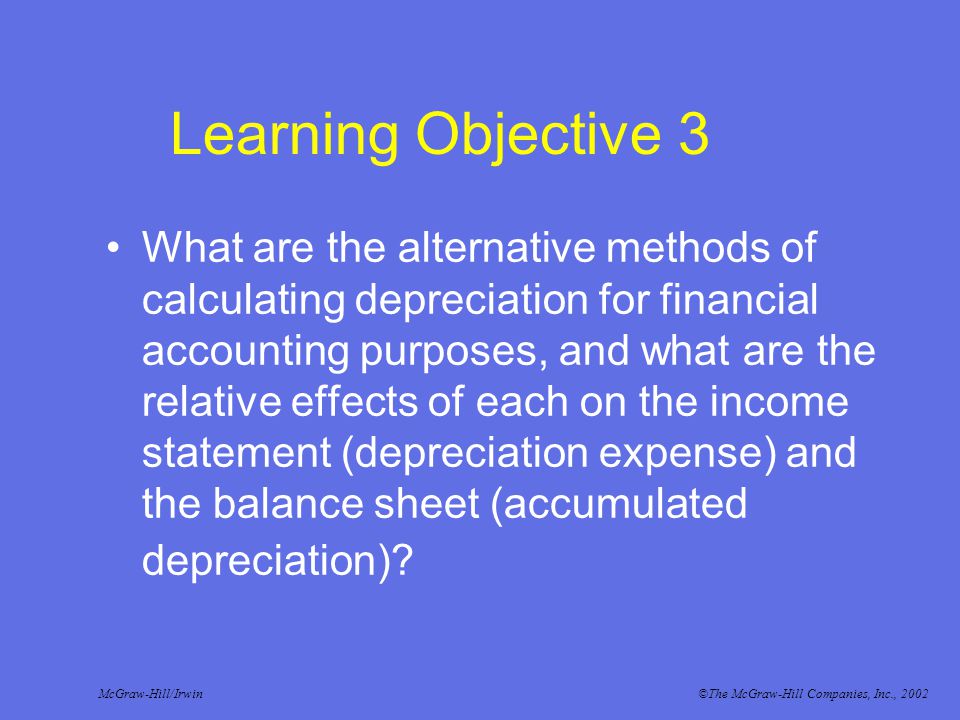 Learning Objective 3

• What are the alternative methods of calculating depreciation for financial accounting purposes, and what are the relative effects of each on the income statement (depreciation expense) and the balance sheet (accumulated depreciation)?

McGraw-Hill/Irwin

©The McGraw-Hill Companies, Inc., 2002